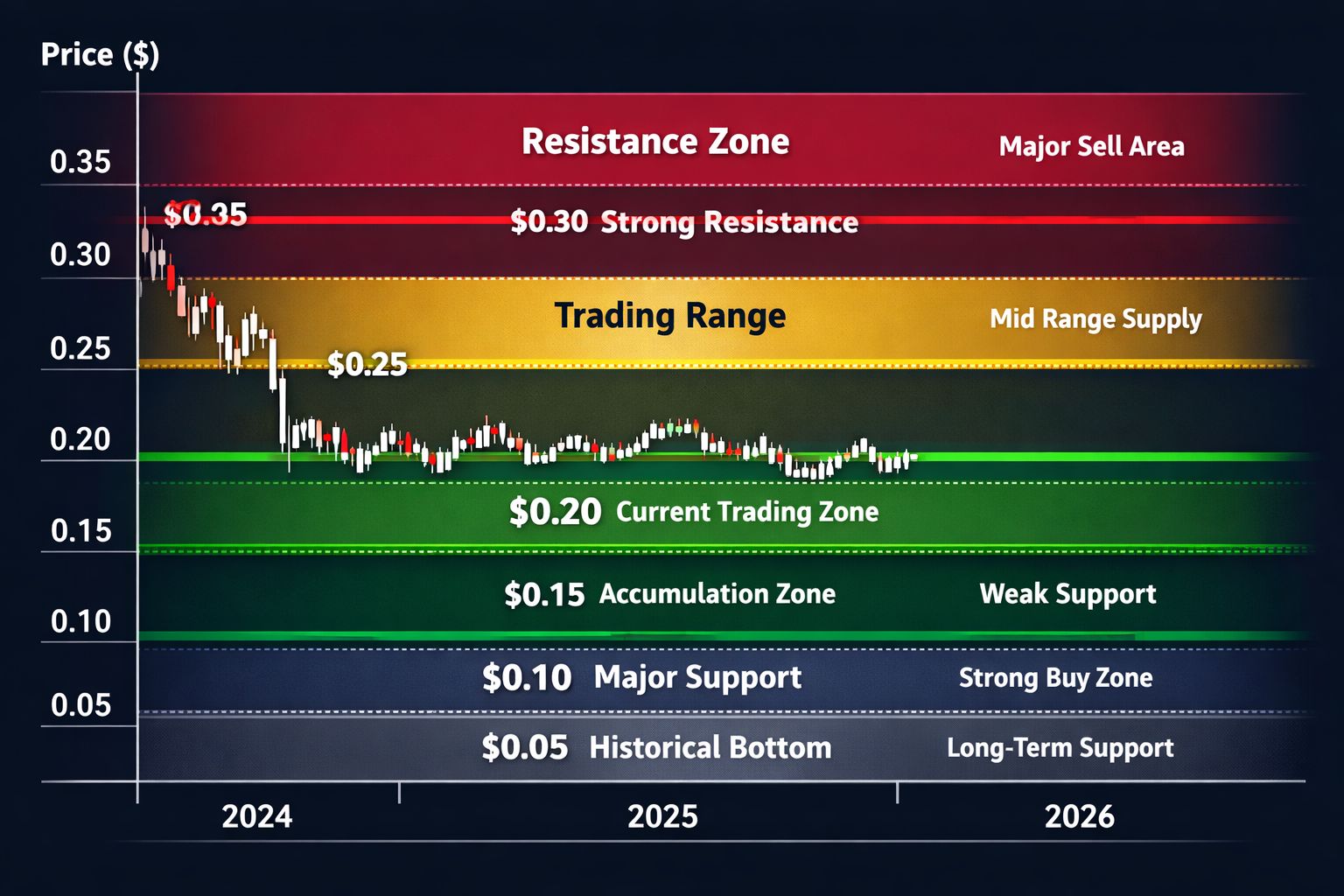 Price ($)

0.35
0.30
0.25
0.20
0.15
0.10
0.05

Resistance Zone
Major Sell Area

$0.35
$0.30 Strong Resistance

Trading Range
Mid Range Supply

$0.25

$0.20 Current Trading Zone

$0.15 Accumulation Zone
Weak Support

$0.10 Major Support
Strong Buy Zone

$0.05 Historical Bottom
Long-Term Support

2024
2025
2026